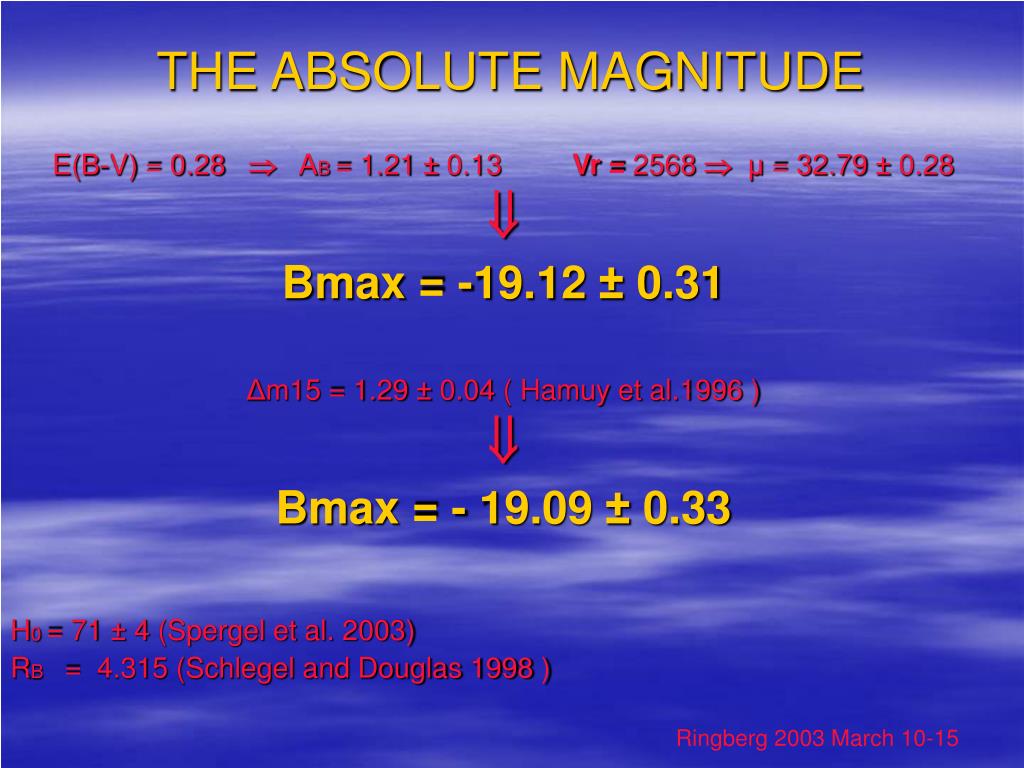 THE ABSOLUTE MAGNITUDE

E(B-V) = 0.28 $\Rightarrow$ $A_B$ = 1.21 ± 0.13 Vr = 2568 $\Rightarrow$ μ = 32.79 ± 0.28

$\Downarrow$

Bmax = -19.12 ± 0.31

Δm15 = 1.29 ± 0.04 ( Hamuy et al.1996 )

$\Downarrow$

Bmax = - 19.09 ± 0.33

$H_0$ = 71 ± 4 (Spergel et al. 2003)
$R_B$ = 4.315 (Schlegel and Douglas 1998 )

Ringberg 2003 March 10-15